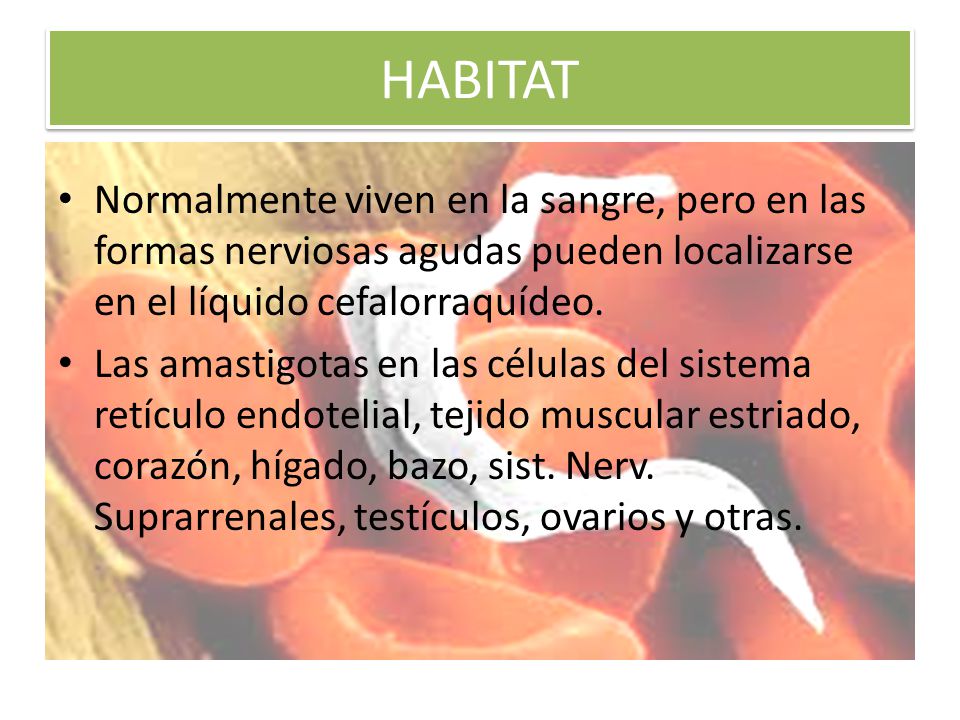 HABITAT

• Normalmente viven en la sangre, pero en las formas nerviosas agudas pueden localizarse en el líquido cefalorraquídeo.

• Las amastigotas en las células del sistema retículo endotelial, tejido muscular estriado, corazón, hígado, bazo, sist. Nerv. Suprarrenales, testículos, ovarios y otras.